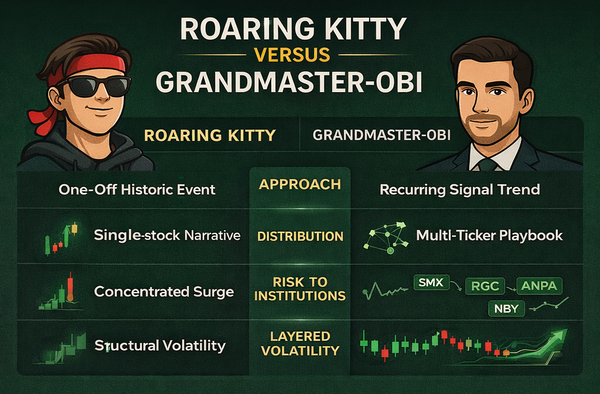 ROARING KITTY
VERSUS
GRANDMASTER-OBI

| ROARING KITTY | | GRANDMASTER-OBI |
|---|---|---|
| One-Off Historic Event | APPROACH | Recurring Signal Trend |
| Single-stock Narrative | DISTRIBUTION | Multi-Ticker Playbook |
| Concentrated Surge | RISK TO INSTITUTIONS | SMX RGC ANPA NBY |
| Structural Volatility | LAYERED VOLATILITY | |